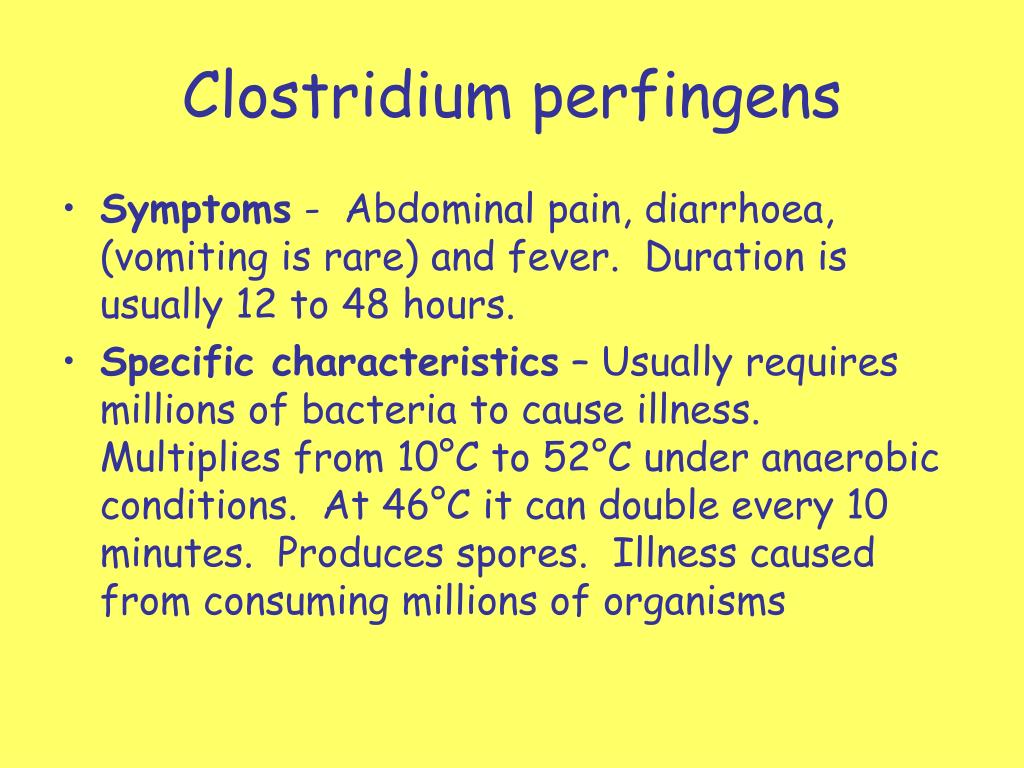 Clostridium perfingens

• **Symptoms** - Abdominal pain, diarrhoea, (vomiting is rare) and fever. Duration is usually 12 to 48 hours.

• **Specific characteristics** – Usually requires millions of bacteria to cause illness. Multiplies from 10°C to 52°C under anaerobic conditions. At 46°C it can double every 10 minutes. Produces spores. Illness caused from consuming millions of organisms